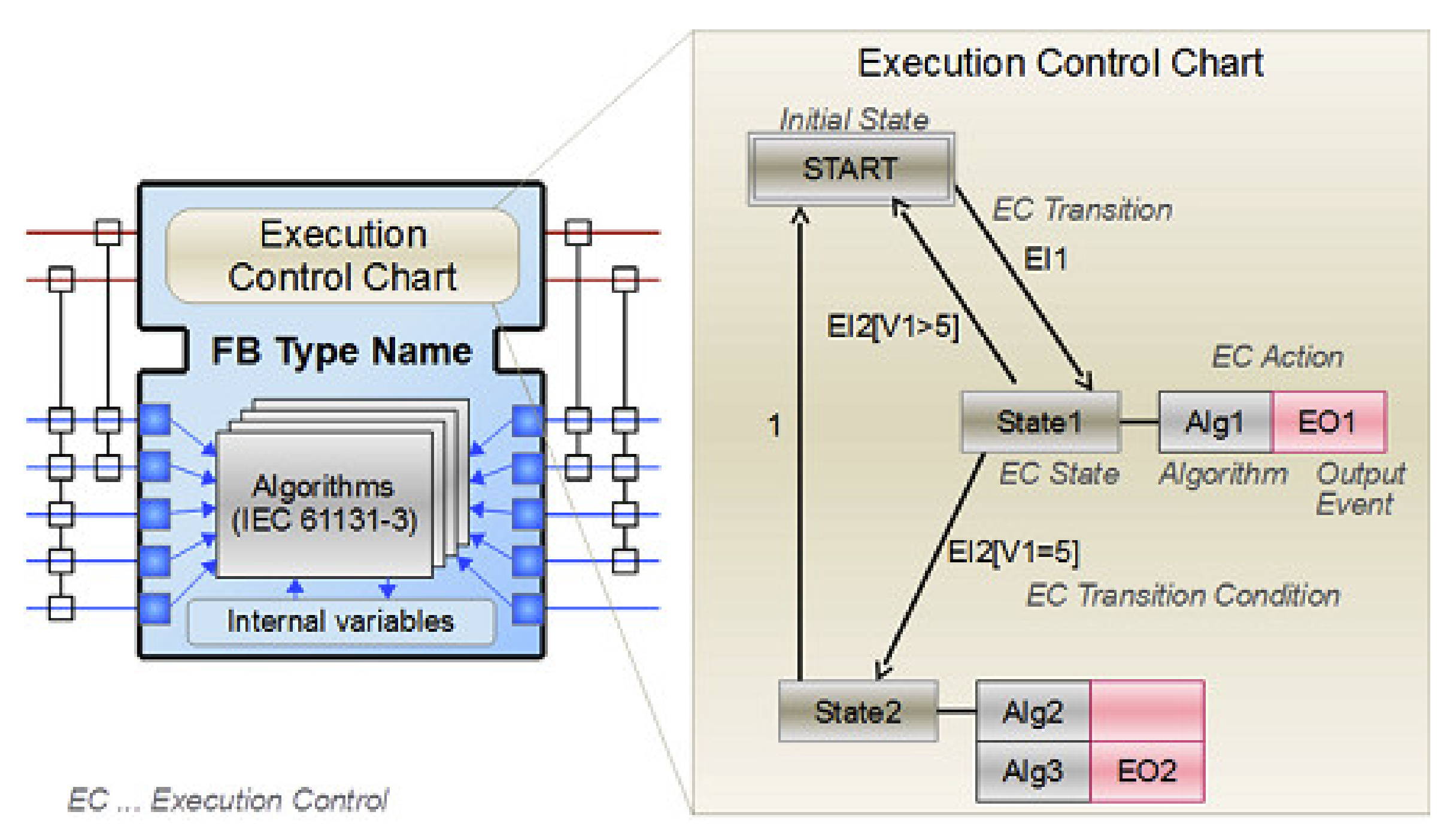 Execution Control Chart

FB Type Name

Algorithms (IEC 61131-3)

Internal variables

EC ... Execution Control

Execution Control Chart

Initial State

START

EC Transition

EI1

EI2[V1>5]

EC Action

1

State1

Alg1

EO1

EC State

Algorithm

Output Event

EI2[V1=5]

EC Transition Condition

State2

Alg2

Alg3

EO2